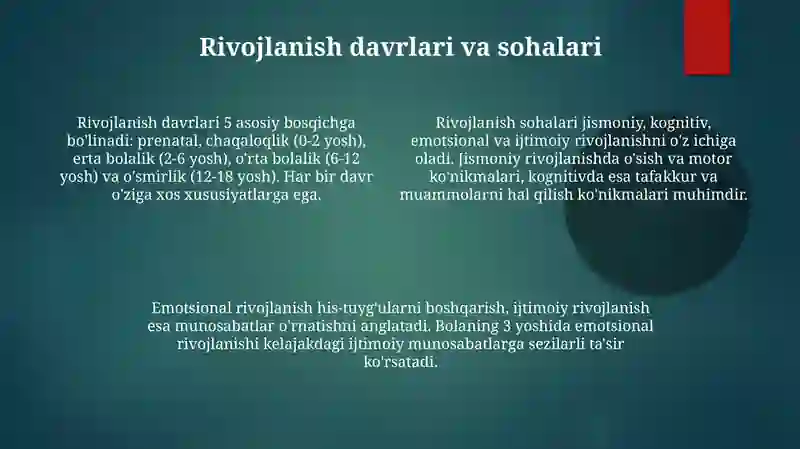 Rivojlanish davrlari va sohalari

Rivojlanish davrlari 5 asosiy bosqichga bo'linadi: prenatal, chaqaloqlik (0-2 yosh), erta bolalik (2-6 yosh), o'rta bolalik (6-12 yosh) va o'smirlik (12-18 yosh). Har bir davr o'ziga xos xususiyatlarga ega.

Rivojlanish sohalari jismoniy, kognitiv, emotsional va ijtimoiy rivojlanishni o'z ichiga oladi. Jismoniy rivojlanishda o'sish va motor ko'nikmalari, kognitivda esa tafakkur va muammolarni hal qilish ko'nikmalari muhimdir.

Emotsional rivojlanish his-tuyg'ularni boshqarish, ijtimoiy rivojlanish esa munosabatlar o'rnatishni anglatadi. Bolaning 3 yoshida emotsional rivojlanishi kelajakdagi ijtimoiy munosabatlarga sezilarli ta'sir ko'rsatadi.